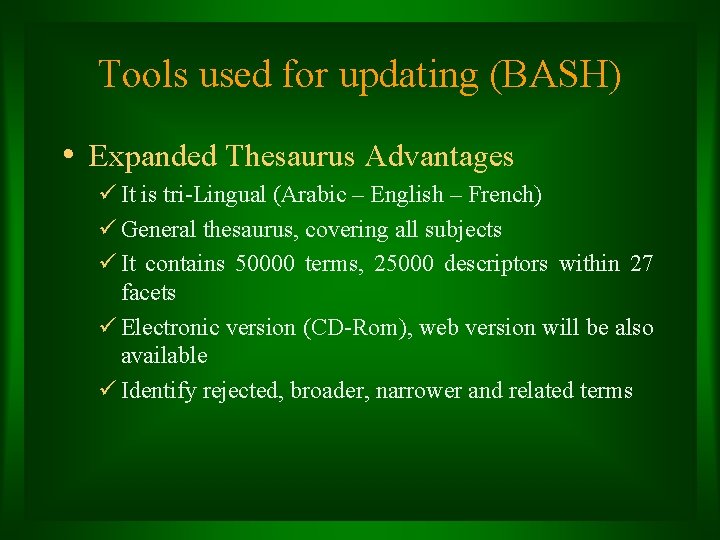 Tools used for updating (BASH)

• Expanded Thesaurus Advantages

✓ It is tri-Lingual (Arabic – English – French)

✓ General thesaurus, covering all subjects

✓ It contains 50000 terms, 25000 descriptors within 27 facets

✓ Electronic version (CD-Rom), web version will be also available

✓ Identify rejected, broader, narrower and related terms